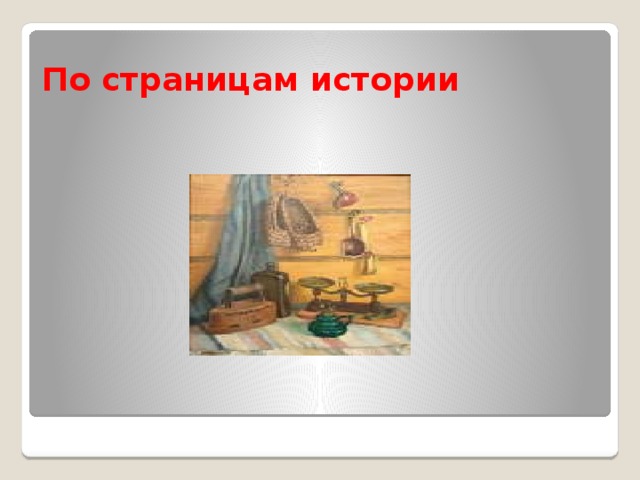 По страницам истории